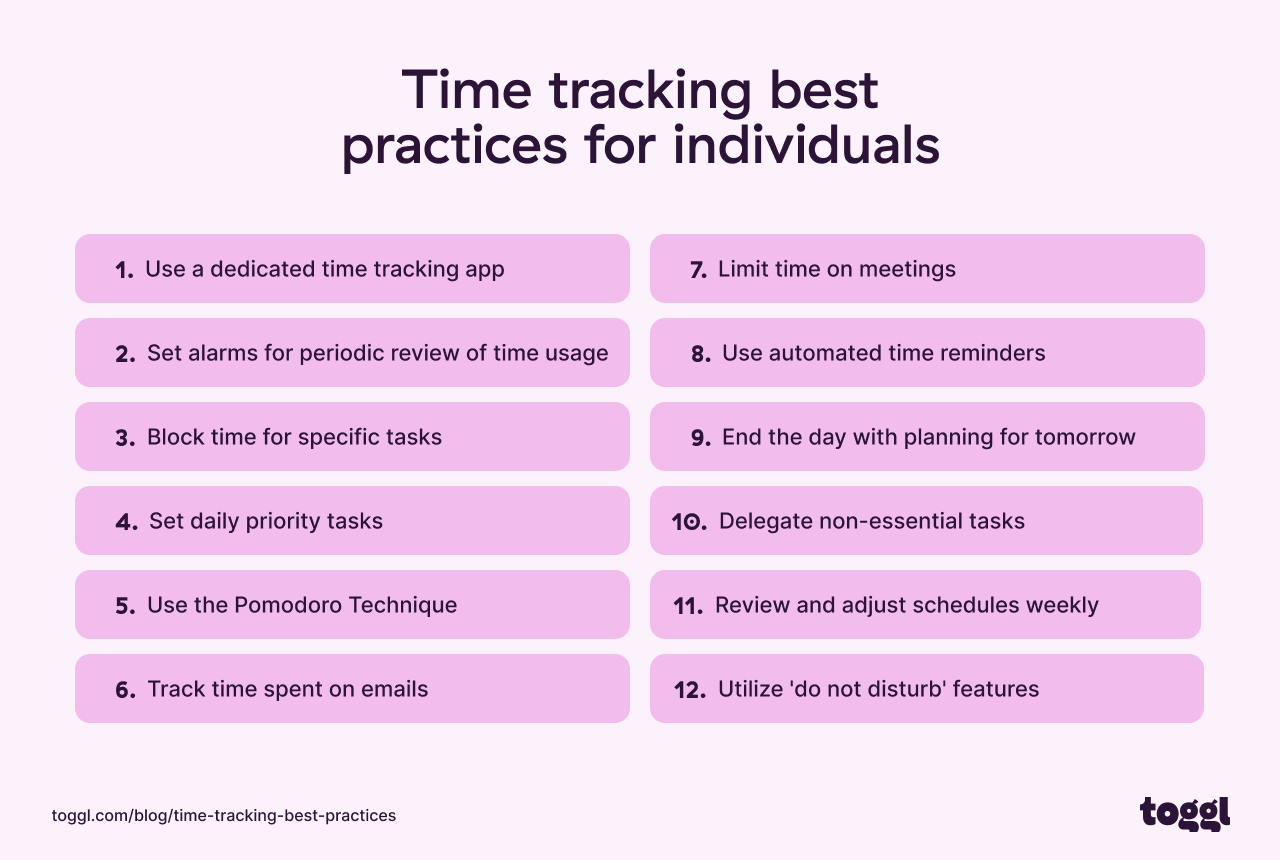 Time tracking best practices for individuals

1. Use a dedicated time tracking app

2. Set alarms for periodic review of time usage

3. Block time for specific tasks

4. Set daily priority tasks

5. Use the Pomodoro Technique

6. Track time spent on emails

7. Limit time on meetings

8. Use automated time reminders

9. End the day with planning for tomorrow

10. Delegate non-essential tasks

11. Review and adjust schedules weekly

12. Utilize 'do not disturb' features

toggl.com/blog/time-tracking-best-practices

toggl